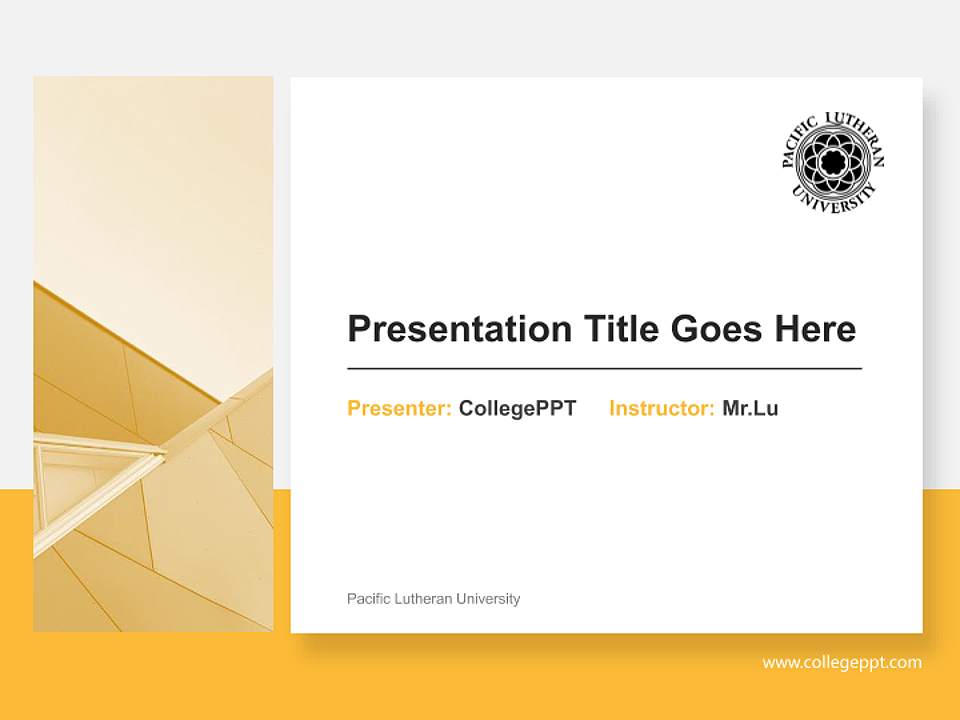 PACIFIC LUTHERAN UNIVERSITY

Presentation Title Goes Here

Presenter: CollegePPT Instructor: Mr.Lu

Pacific Lutheran University

www.collegeppt.com